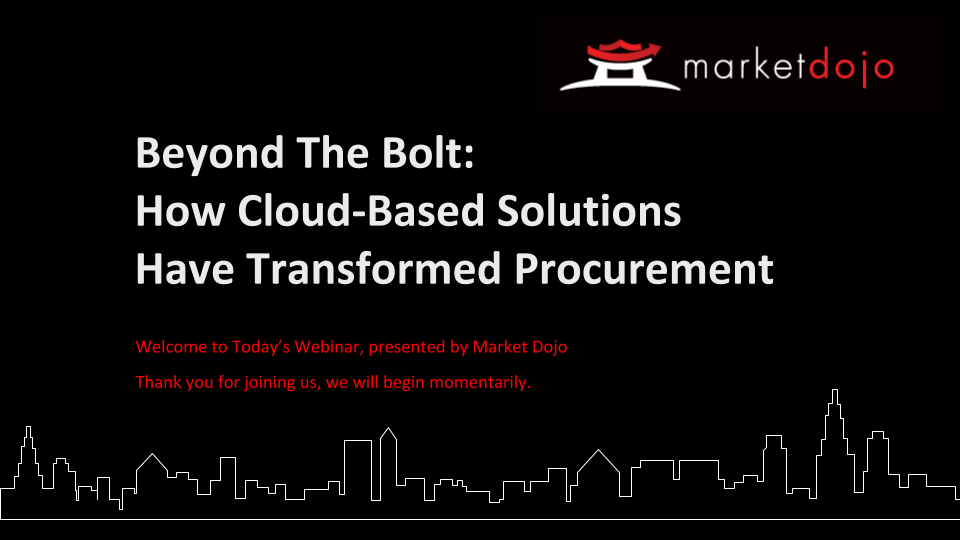 marketdojo

Beyond The Bolt:
How Cloud-Based Solutions Have Transformed Procurement

Welcome to Today's Webinar, presented by Market Dojo

Thank you for joining us, we will begin momentarily.